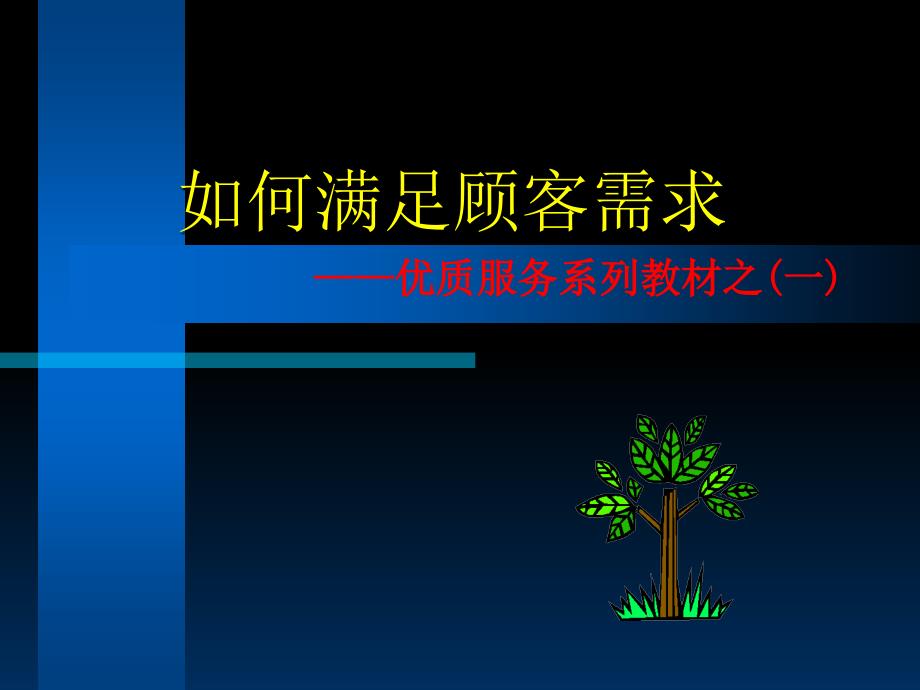 如何满足顾客需求

——优质服务系列教材之(一)